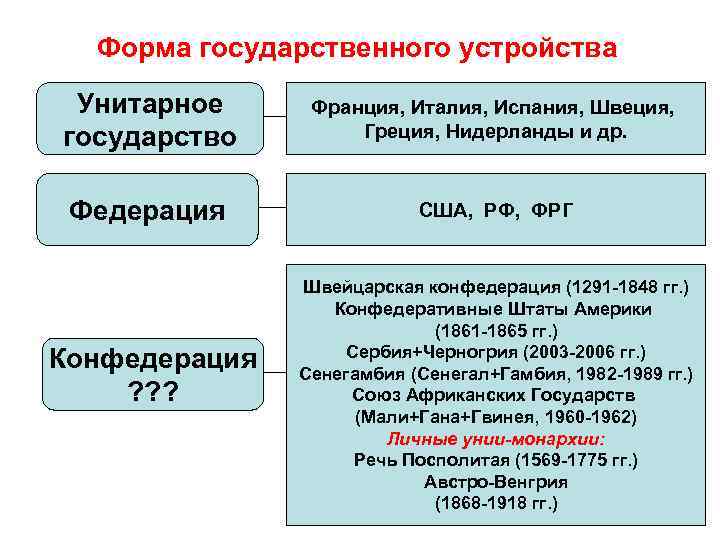 Форма государственного устройства

Унитарное государство

Франция, Италия, Испания, Швеция, Греция, Нидерланды и др.

Федерация

США, РФ, ФРГ

Конфедерация ???

Швейцарская конфедерация (1291-1848 гг.)
Конфедеративные Штаты Америки (1861-1865 гг.)
Сербия+Черногрия (2003-2006 гг.)
Сенегамбия (Сенегал+Гамбия, 1982-1989 гг.)
Союз Африканских Государств (Мали+Гана+Гвинея, 1960-1962)
Личные унии-монархии:
Речь Посполитая (1569-1775 гг.)
Австро-Венгрия (1868-1918 гг.)